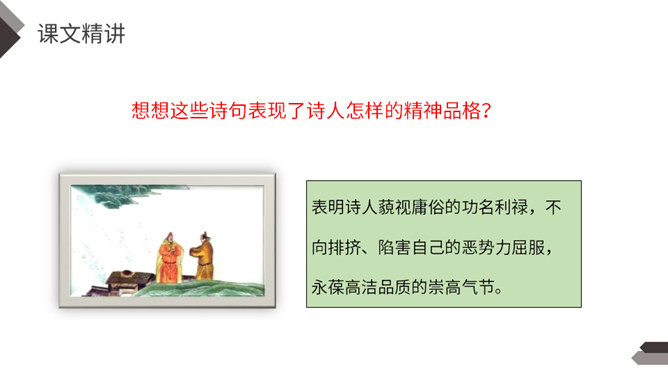 课文精讲

想想这些诗句表现了诗人怎样的精神品格？

表明诗人藐视庸俗的功名利禄，不向排挤、陷害自己的恶势力屈服，永葆高洁品质的崇高气节。